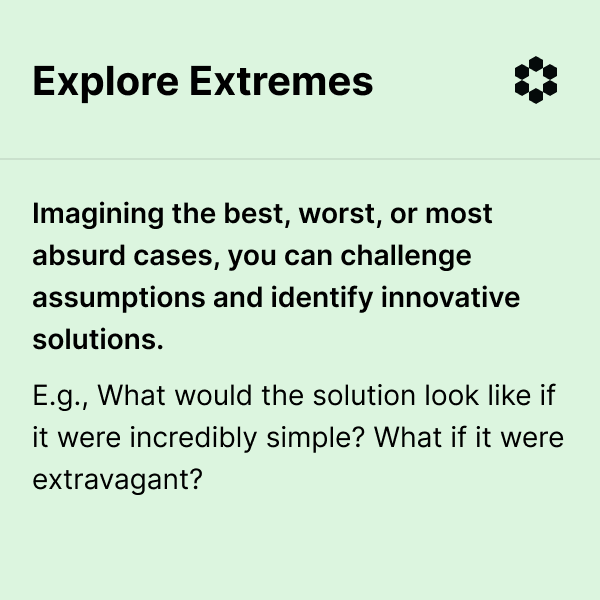 Explore Extremes

Imagining the best, worst, or most absurd cases, you can challenge assumptions and identify innovative solutions.

E.g., What would the solution look like if it were incredibly simple? What if it were extravagant?